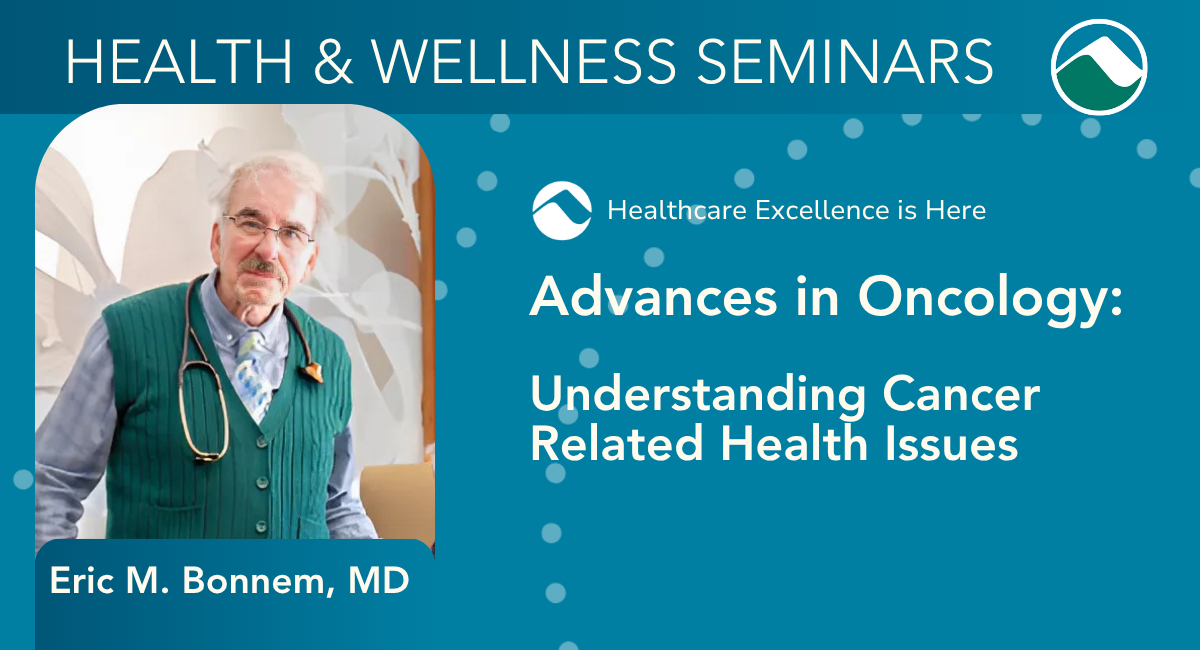 HEALTH & WELLNESS SEMINARS

Healthcare Excellence is Here

Advances in Oncology:

Understanding Cancer Related Health Issues

Eric M. Bonnem, MD